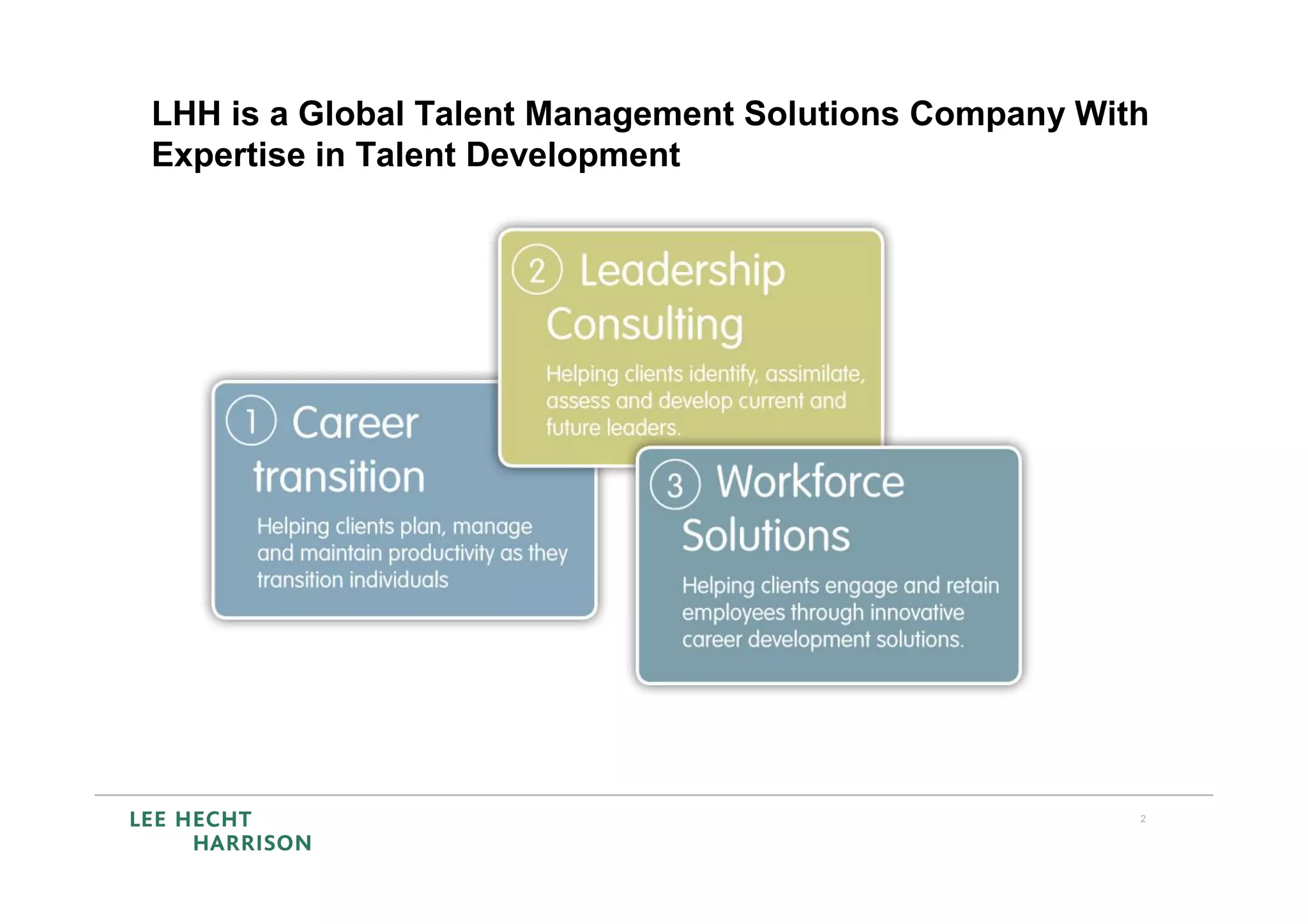 LHH is a Global Talent Management Solutions Company With Expertise in Talent Development

1 Career transition

Helping clients plan, manage and maintain productivity as they transition individuals

2 Leadership Consulting

Helping clients identify, assimilate, assess and develop current and future leaders.

3 Workforce Solutions

Helping clients engage and retain employees through innovative career development solutions.

LEE HECHT HARRISON

2